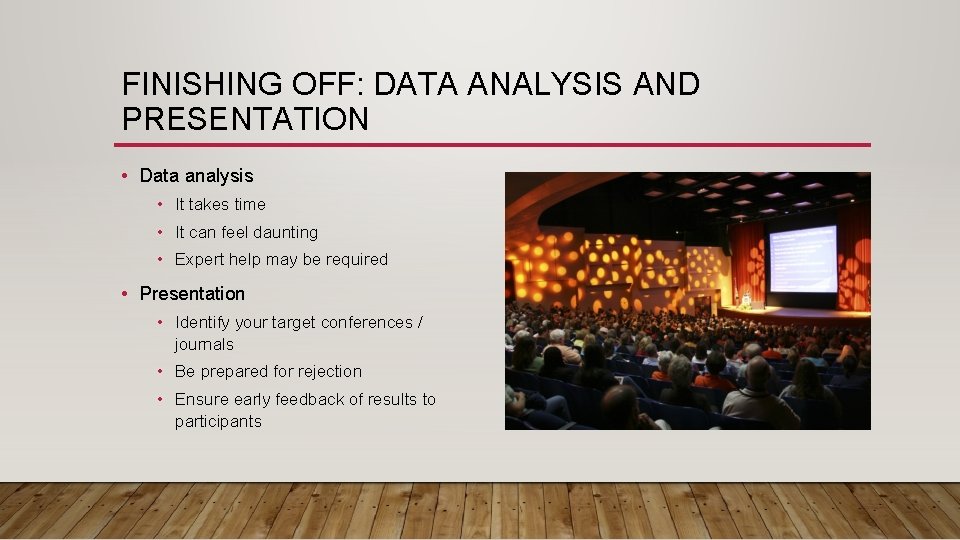 FINISHING OFF: DATA ANALYSIS AND PRESENTATION

• Data analysis
  • It takes time
  • It can feel daunting
  • Expert help may be required
• Presentation
  • Identify your target conferences / journals
  • Be prepared for rejection
  • Ensure early feedback of results to participants